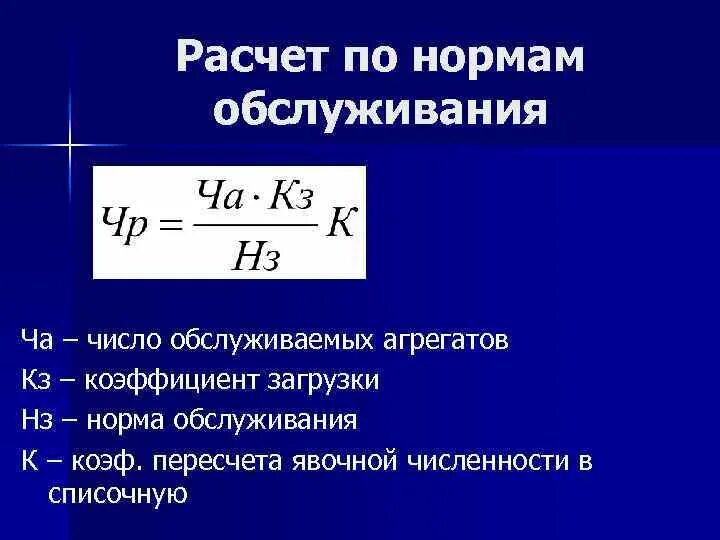 Расчет по нормам обслуживания

$Чр = \frac{Ча \cdot Кз}{Нз} К$

Ча – число обслуживаемых агрегатов

Кз – коэффициент загрузки

Нз – норма обслуживания

К – коэф. пересчета явочной численности в списочную